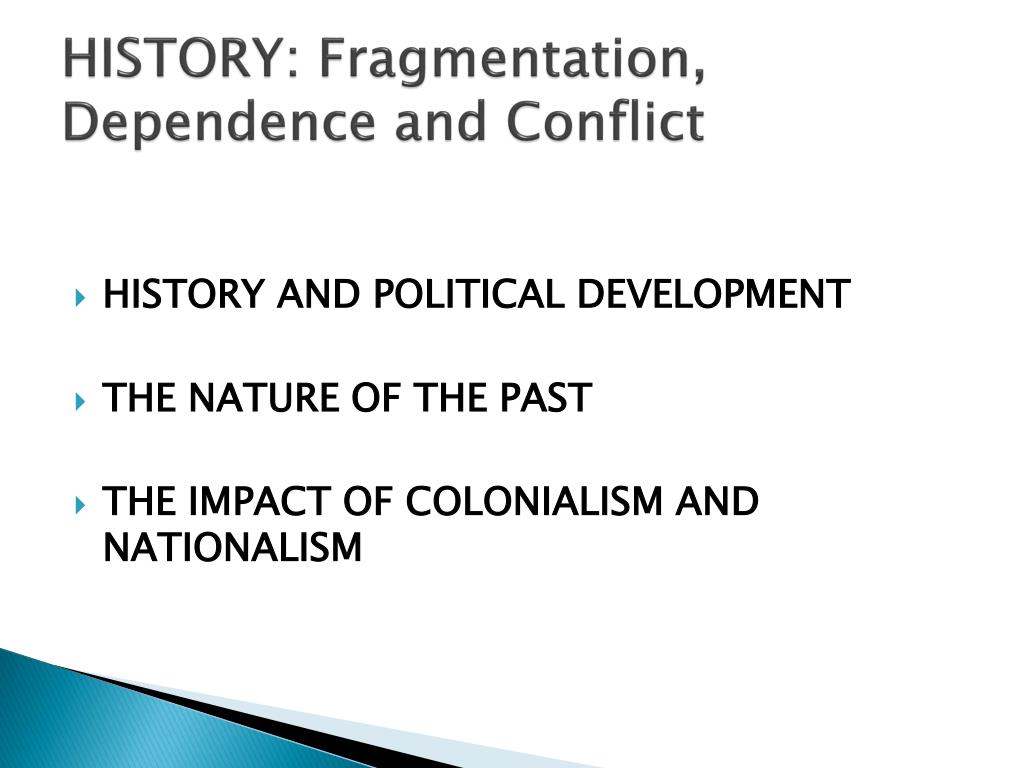 HISTORY: Fragmentation, Dependence and Conflict

HISTORY AND POLITICAL DEVELOPMENT

THE NATURE OF THE PAST

THE IMPACT OF COLONIALISM AND NATIONALISM